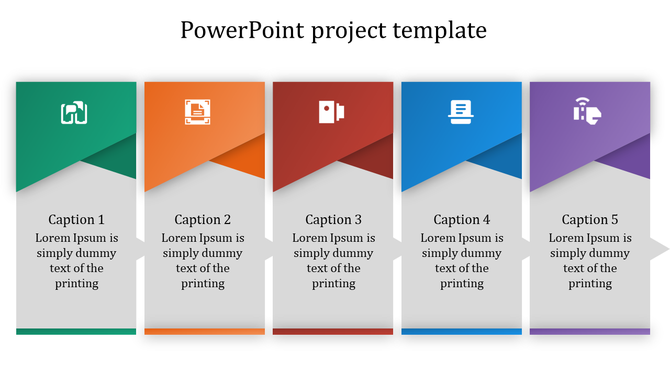 PowerPoint project template

Caption 1
Lorem Ipsum is simply dummy text of the printing

Caption 2
Lorem Ipsum is simply dummy text of the printing

Caption 3
Lorem Ipsum is simply dummy text of the printing

Caption 4
Lorem Ipsum is simply dummy text of the printing

Caption 5
Lorem Ipsum is simply dummy text of the printing